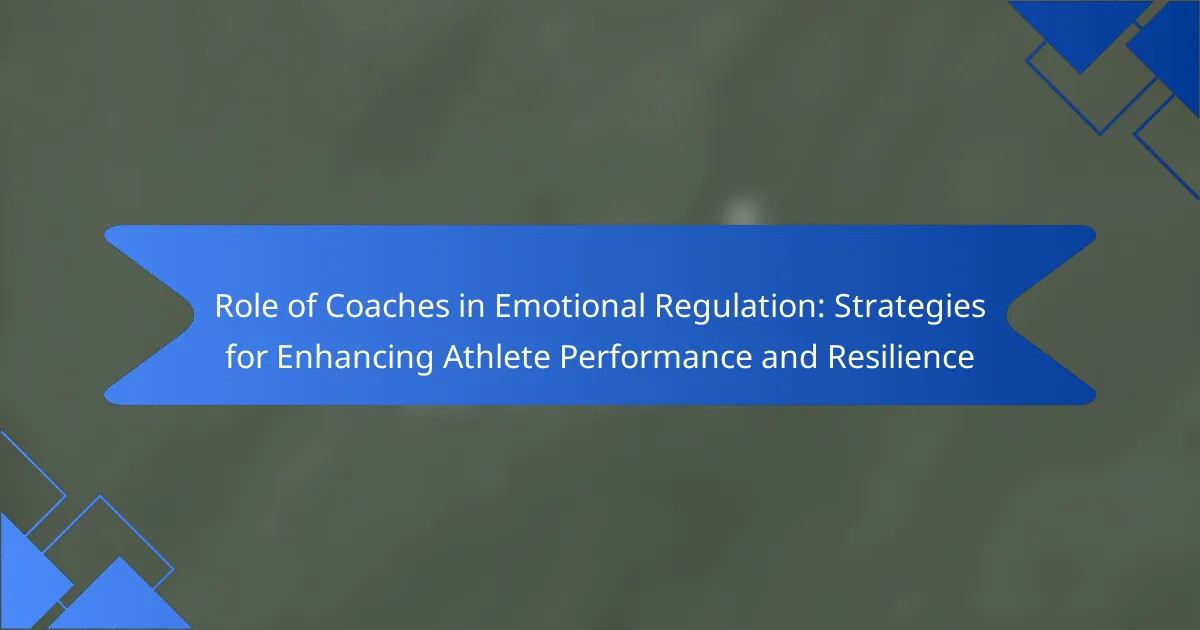 Role of Coaches in Emotional Regulation: Strategies for Enhancing Athlete Performance and Resilience